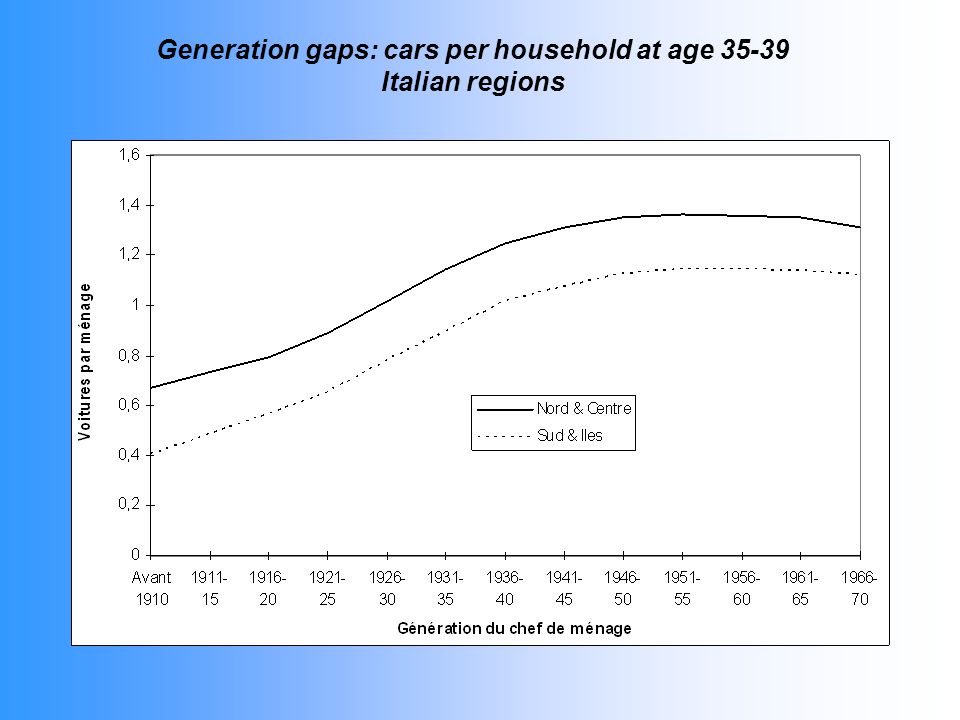 Generation gaps: cars per household at age 35-39
Italian regions

Voitures par ménage

1,6
1,4
1,2
1
0,8
0,6
0,4
0,2
0

Nord & Centre
Sud & Iles

Avant 1910
1911-15
1916-20
1921-25
1926-30
1931-35
1936-40
1941-45
1946-50
1951-55
1956-60
1961-65
1966-70

Génération du chef de ménage